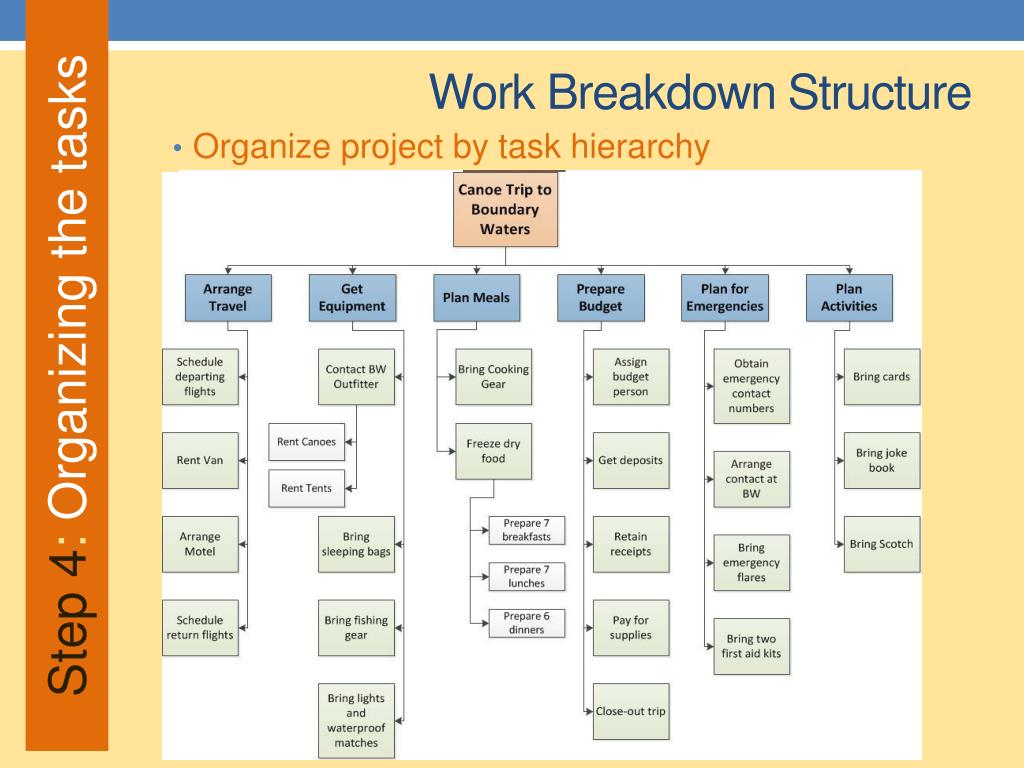 Step 4: Organizing the tasks

Work Breakdown Structure

• Organize project by task hierarchy

Canoe Trip to Boundary Waters

Arrange Travel
Schedule departing flights
Rent Van
Arrange Motel
Schedule return flights

Get Equipment
Contact BW Outfitter
Rent Canoes
Rent Tents
Bring sleeping bags
Bring fishing gear
Bring lights and waterproof matches

Plan Meals
Bring Cooking Gear
Freeze dry food
Prepare 7 breakfasts
Prepare 7 lunches
Prepare 6 dinners

Prepare Budget
Assign budget person
Get deposits
Retain receipts
Pay for supplies
Close-out trip

Plan for Emergencies
Obtain emergency contact numbers
Arrange contact at BW
Bring emergency flares
Bring two first aid kits

Plan Activities
Bring cards
Bring joke book
Bring Scotch